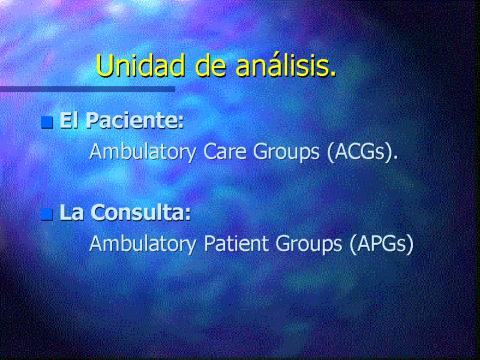 Unidad de análisis.

El Paciente:
Ambulatory Care Groups (ACGs).

La Consulta:
Ambulatory Patient Groups (APGs)